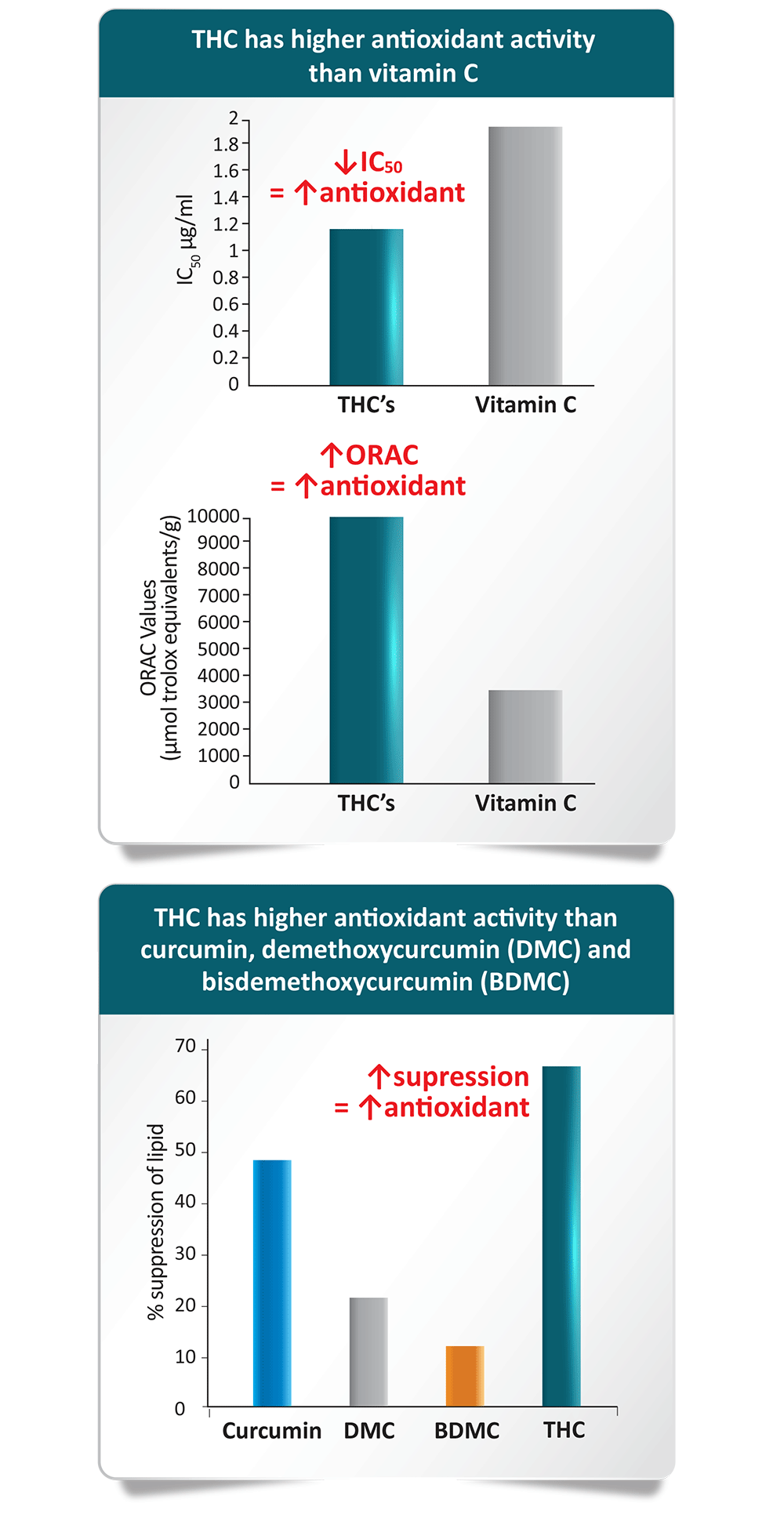 THC has higher antioxidant activity than vitamin C

$IC_{50}$ µg/ml

2
1.8
1.6
1.4
1.2
1
0.8
0.6
0.4
0.2
0

↓$IC_{50}$
= ↑antioxidant

THC's
Vitamin C

↑ORAC
= ↑antioxidant

ORAC Values (µmol trolox equivalents/g)

10000
9000
8000
7000
6000
5000
4000
3000
2000
1000
0

THC's
Vitamin C

THC has higher antioxidant activity than curcumin, demethoxycurcumin (DMC) and bisdemethoxycurcumin (BDMC)

% suppression of lipid

70
60
50
40
30
20
10
0

↑supression
= ↑antioxidant

Curcumin
DMC
BDMC
THC